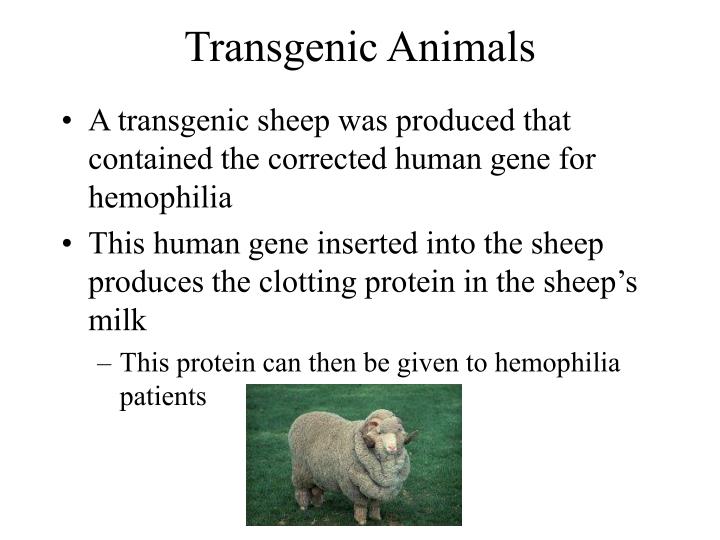 Transgenic Animals

• A transgenic sheep was produced that contained the corrected human gene for hemophilia

• This human gene inserted into the sheep produces the clotting protein in the sheep's milk

– This protein can then be given to hemophilia patients